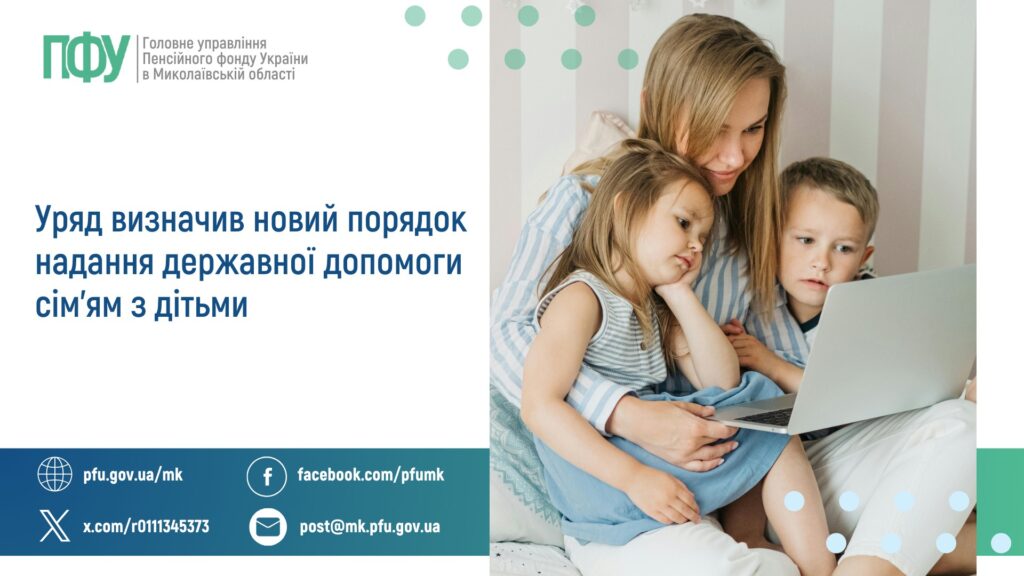 ПФУ Головне управління Пенсійного фонду України в Миколаївській області

Уряд визначив новий порядок надання державної допомоги сім'ям з дітьми

pfu.gov.ua/mk
facebook.com/pfumk
x.com/r0111345373
post@mk.pfu.gov.ua